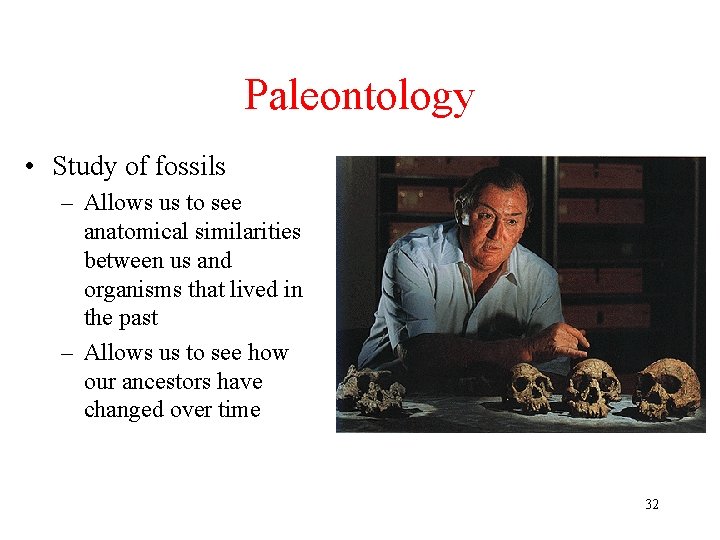 Paleontology

• Study of fossils
 – Allows us to see anatomical similarities between us and organisms that lived in the past
 – Allows us to see how our ancestors have changed over time

32